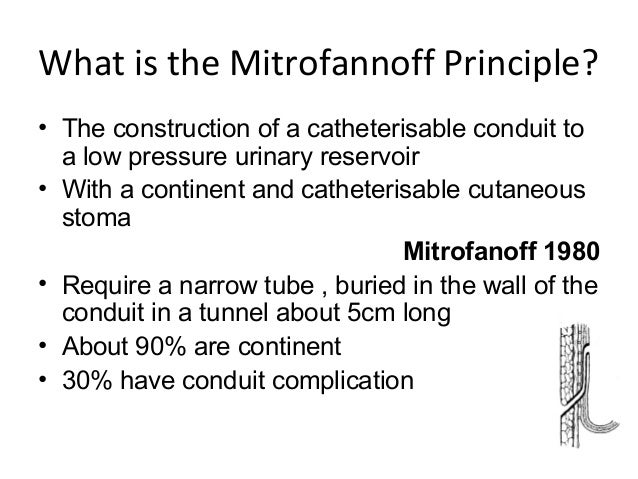 What is the Mitrofannoff Principle?

• The construction of a catheterisable conduit to a low pressure urinary reservoir
• With a continent and catheterisable cutaneous stoma

Mitrofanoff 1980

• Require a narrow tube , buried in the wall of the conduit in a tunnel about 5cm long
• About 90% are continent
• 30% have conduit complication